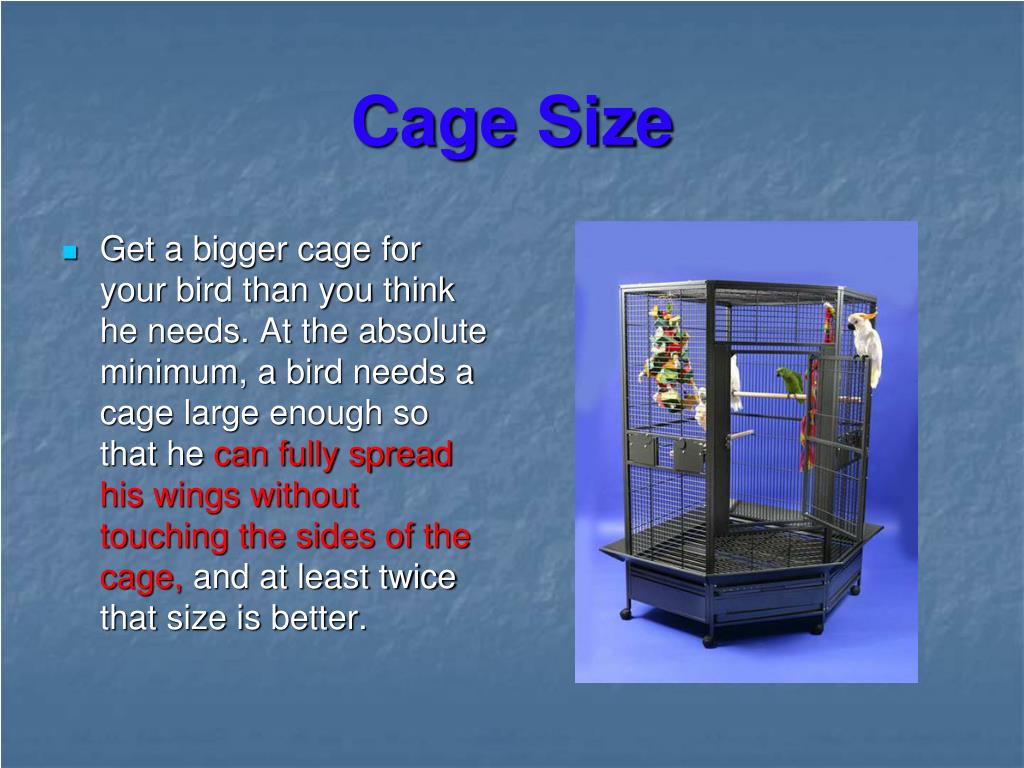 Cage Size

Get a bigger cage for your bird than you think he needs. At the absolute minimum, a bird needs a cage large enough so that he can fully spread his wings without touching the sides of the cage, and at least twice that size is better.